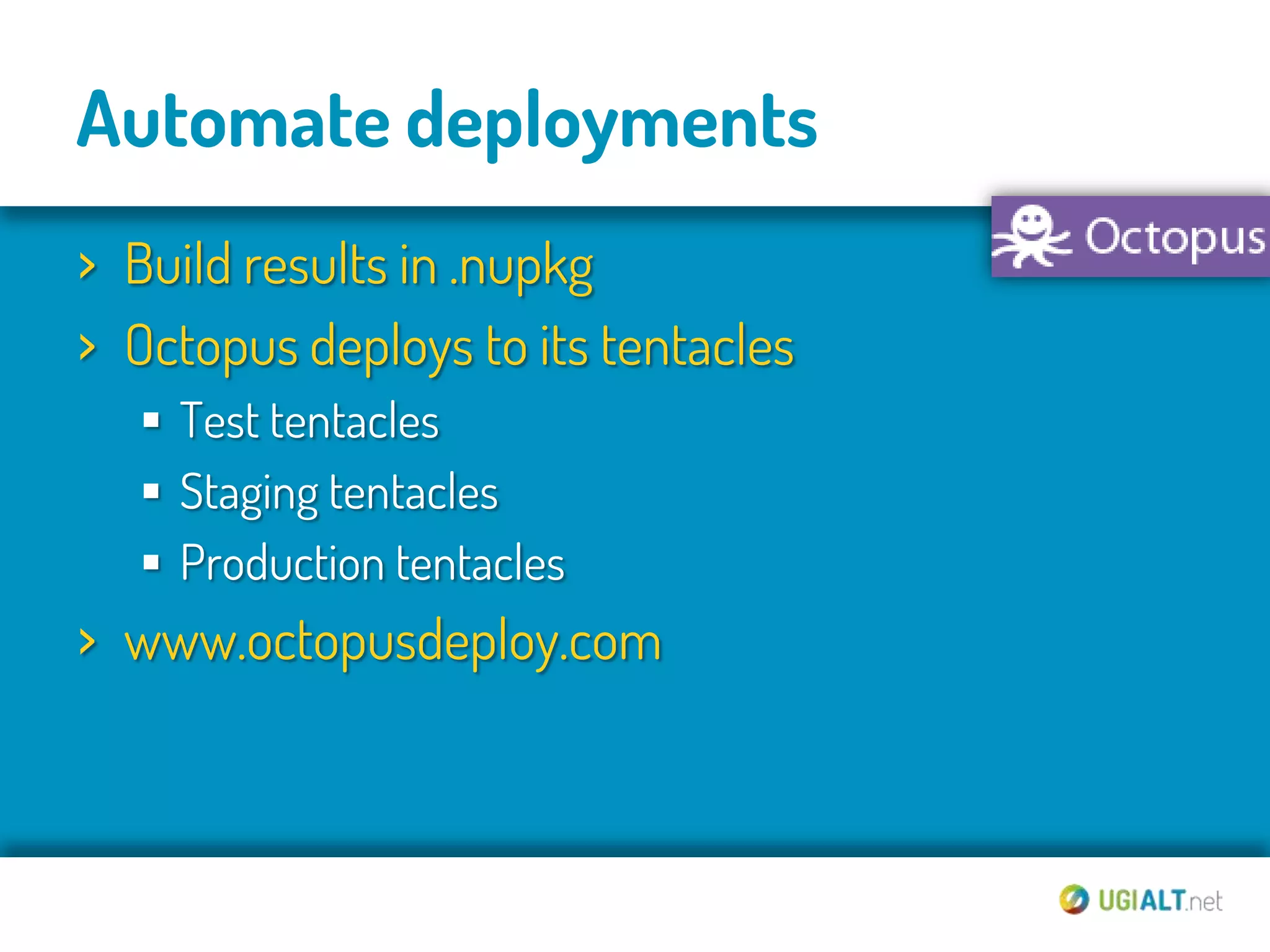 Automate deployments

Octopus

› Build results in .nupkg

› Octopus deploys to its tentacles

▪ Test tentacles

▪ Staging tentacles

▪ Production tentacles

› www.octopusdeploy.com

UGIALT.net